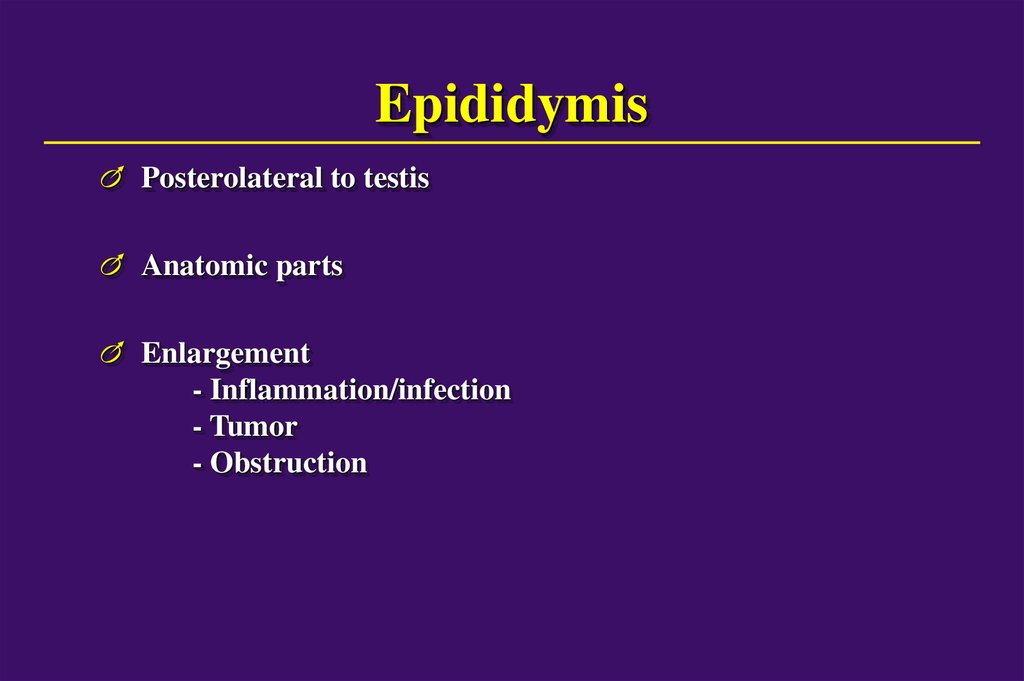 Epididymis

♂ Posterolateral to testis

♂ Anatomic parts

♂ Enlargement
- Inflammation/infection
- Tumor
- Obstruction